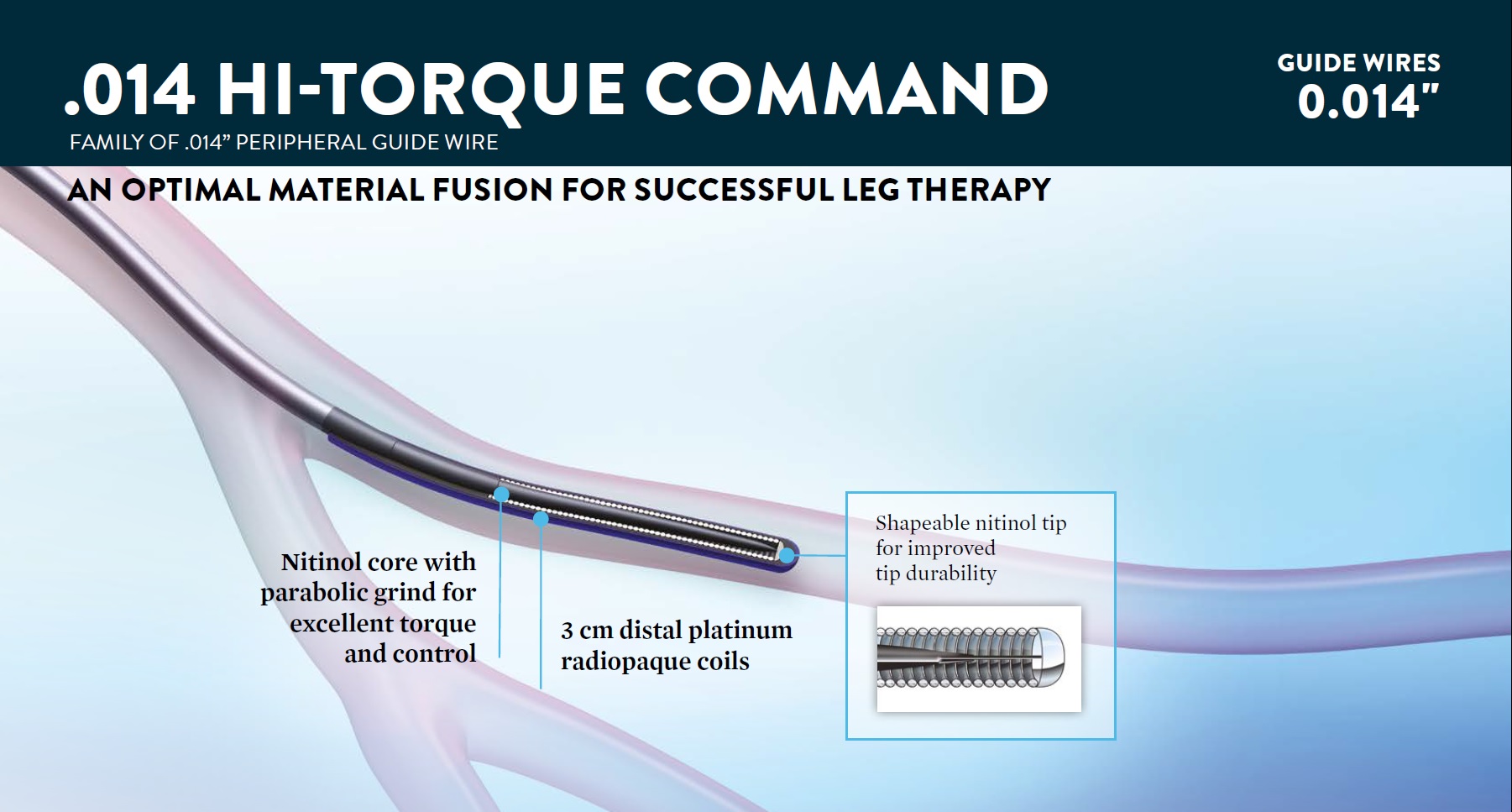 .014 HI-TORQUE COMMAND
FAMILY OF .014" PERIPHERAL GUIDE WIRE

GUIDE WIRES
0.014"

AN OPTIMAL MATERIAL FUSION FOR SUCCESSFUL LEG THERAPY

Nitinol core with parabolic grind for excellent torque and control

3 cm distal platinum radiopaque coils

Shapeable nitinol tip for improved tip durability